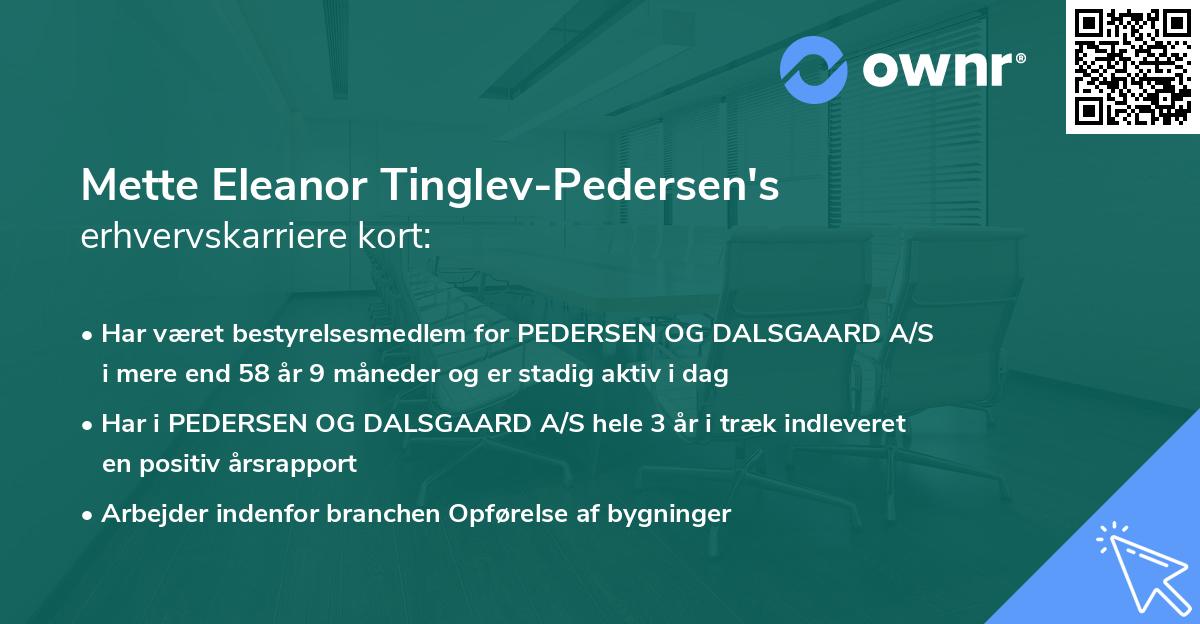 ownr®

Mette Eleanor Tinglev-Pedersen's erhvervskarriere kort:

• Har været bestyrelsesmedlem for PEDERSEN OG DALSGAARD A/S i mere end 58 år 9 måneder og er stadig aktiv i dag

• Har i PEDERSEN OG DALSGAARD A/S hele 3 år i træk indleveret en positiv årsrapport

• Arbejder indenfor branchen Opførelse af bygninger